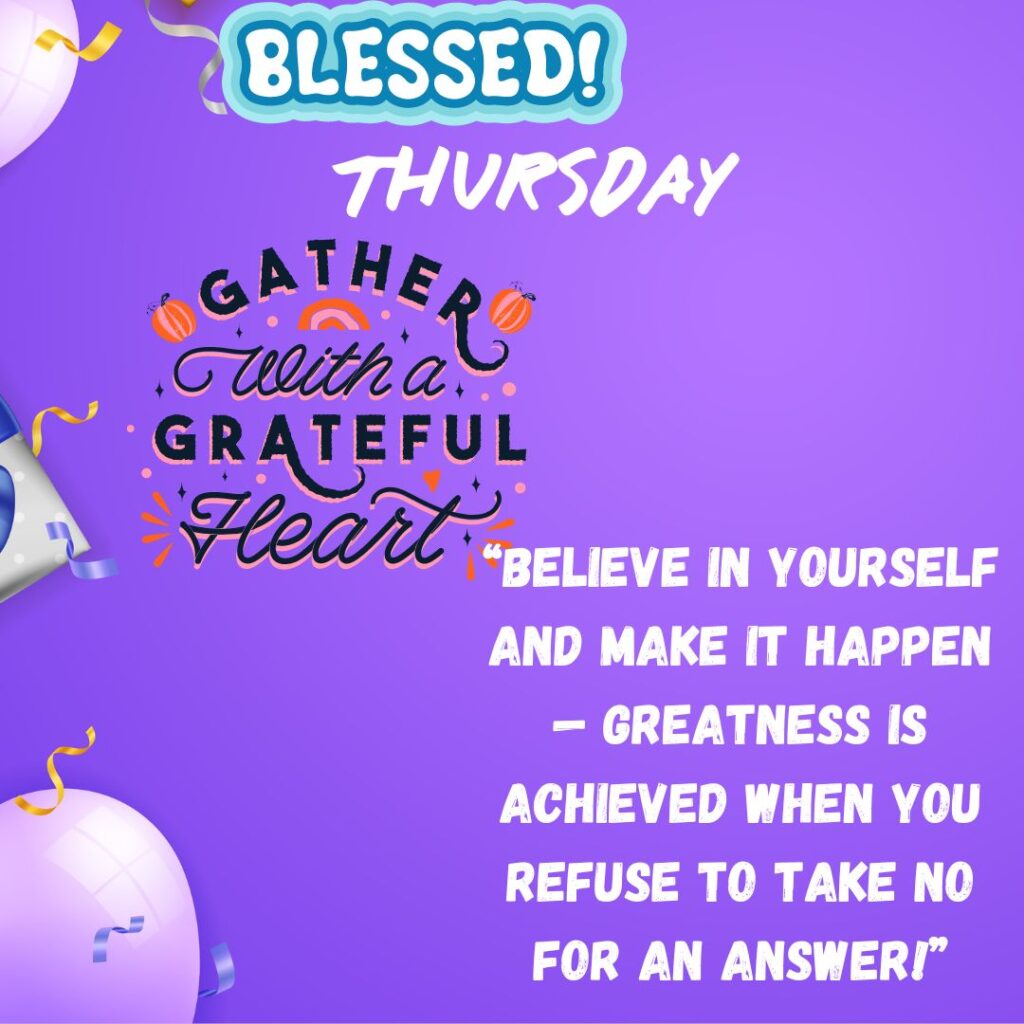 BLESSED!

THURSDAY

GATHER With a GRATEFUL Heart

"BELIEVE IN YOURSELF AND MAKE IT HAPPEN – GREATNESS IS ACHIEVED WHEN YOU REFUSE TO TAKE NO FOR AN ANSWER!"